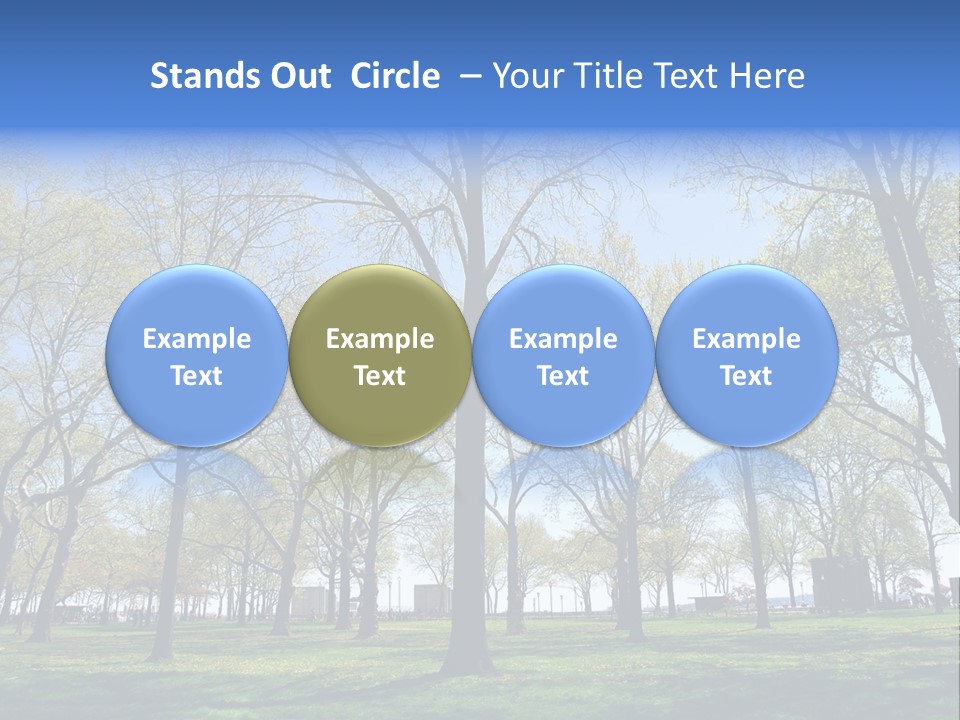 Stands Out Circle – Your Title Text Here

Example Text

Example Text

Example Text

Example Text